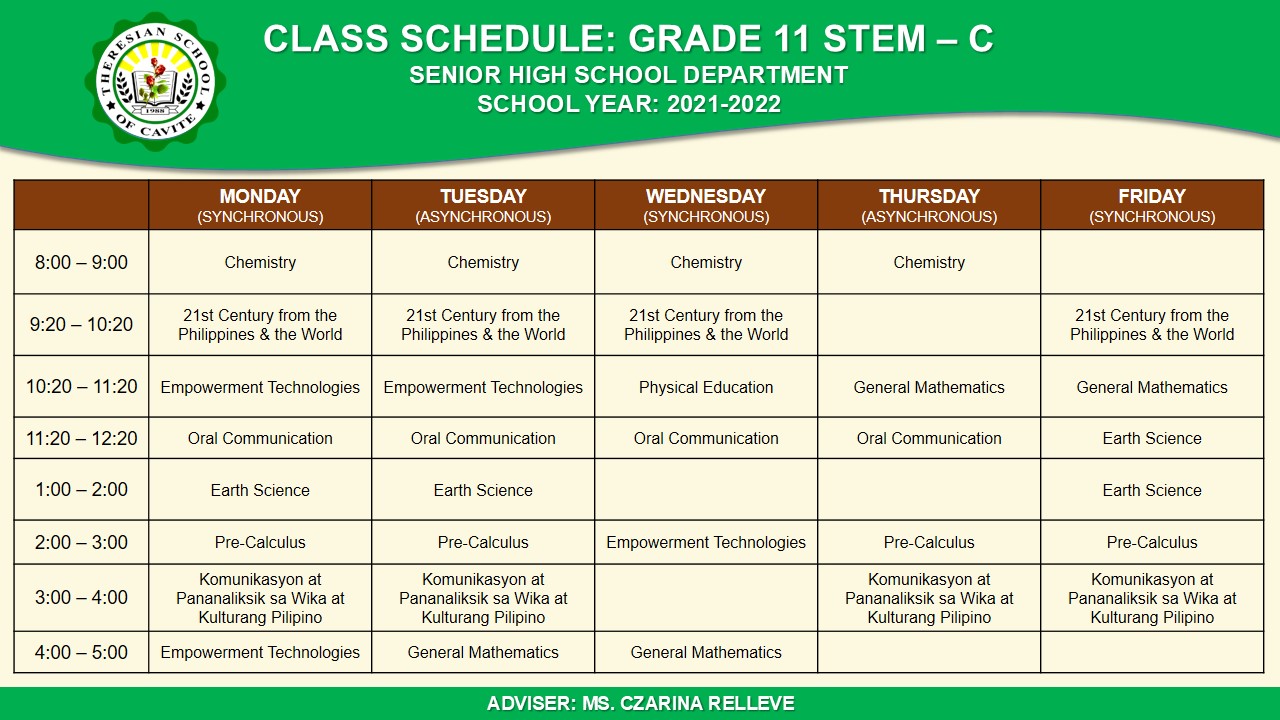 THERESIAN SCHOOL OF CAVITE 1988

CLASS SCHEDULE: GRADE 11 STEM – C
SENIOR HIGH SCHOOL DEPARTMENT
SCHOOL YEAR: 2021-2022

| | MONDAY (SYNCHRONOUS) | TUESDAY (ASYNCHRONOUS) | WEDNESDAY (SYNCHRONOUS) | THURSDAY (ASYNCHRONOUS) | FRIDAY (SYNCHRONOUS) |
|---|---|---|---|---|---|
| 8:00 – 9:00 | Chemistry | Chemistry | Chemistry | Chemistry | |
| 9:20 – 10:20 | 21st Century from the Philippines & the World | 21st Century from the Philippines & the World | 21st Century from the Philippines & the World | | 21st Century from the Philippines & the World |
| 10:20 – 11:20 | Empowerment Technologies | Empowerment Technologies | Physical Education | General Mathematics | General Mathematics |
| 11:20 – 12:20 | Oral Communication | Oral Communication | Oral Communication | Oral Communication | Earth Science |
| 1:00 – 2:00 | Earth Science | Earth Science | | | Earth Science |
| 2:00 – 3:00 | Pre-Calculus | Pre-Calculus | Empowerment Technologies | Pre-Calculus | Pre-Calculus |
| 3:00 – 4:00 | Komunikasyon at Pananaliksik sa Wika at Kulturang Pilipino | Komunikasyon at Pananaliksik sa Wika at Kulturang Pilipino | | Komunikasyon at Pananaliksik sa Wika at Kulturang Pilipino | Komunikasyon at Pananaliksik sa Wika at Kulturang Pilipino |
| 4:00 – 5:00 | Empowerment Technologies | General Mathematics | General Mathematics | | |

ADVISER: MS. CZARINA RELLEVE